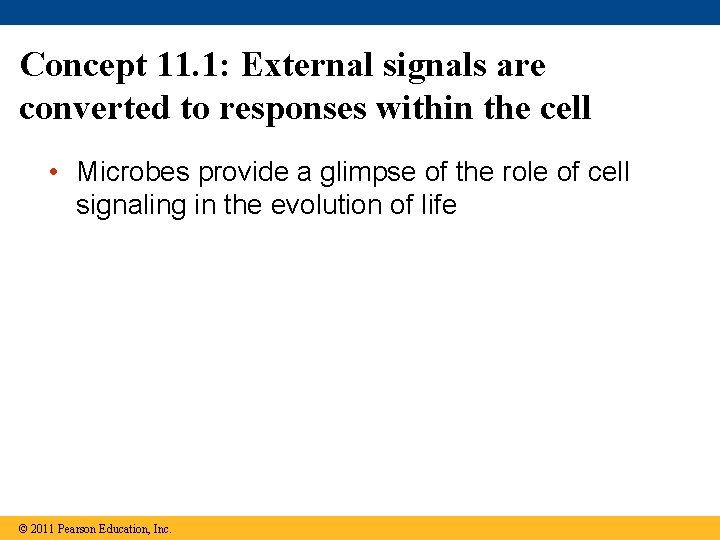 Concept 11.1: External signals are converted to responses within the cell

• Microbes provide a glimpse of the role of cell signaling in the evolution of life

© 2011 Pearson Education, Inc.